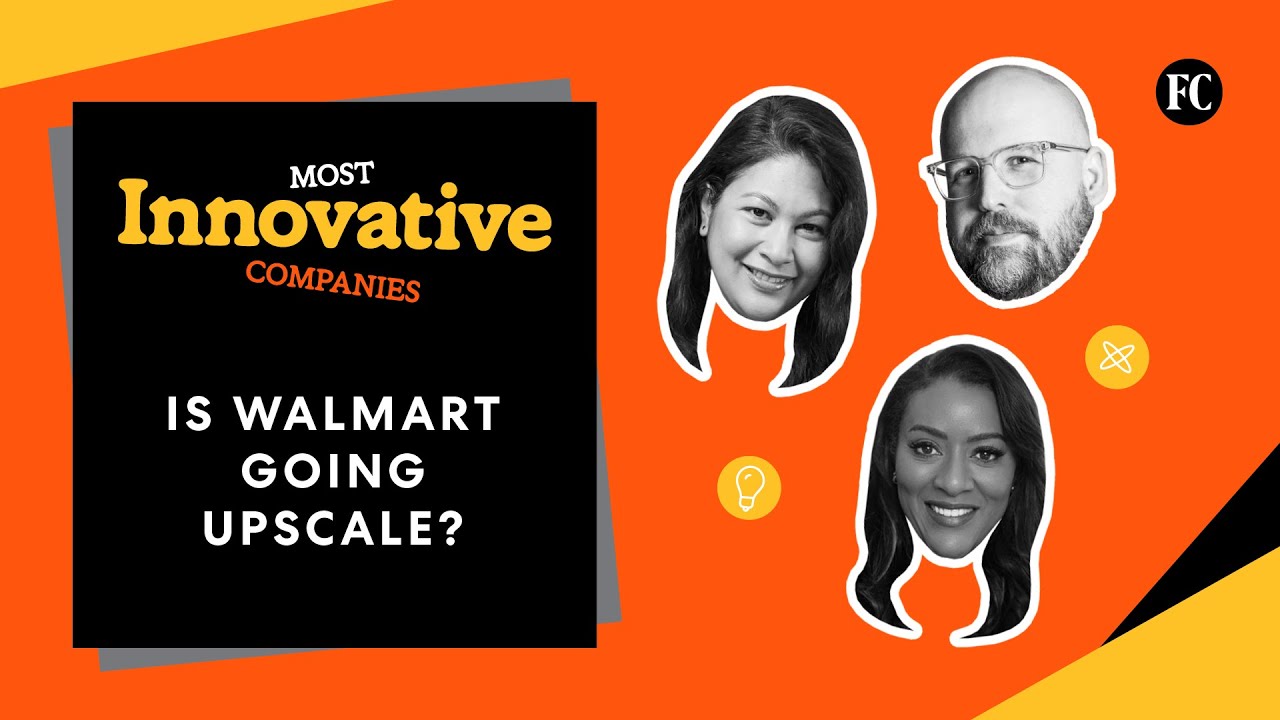 MOST
Innovative
COMPANIES

IS WALMART GOING UPSCALE?

FC